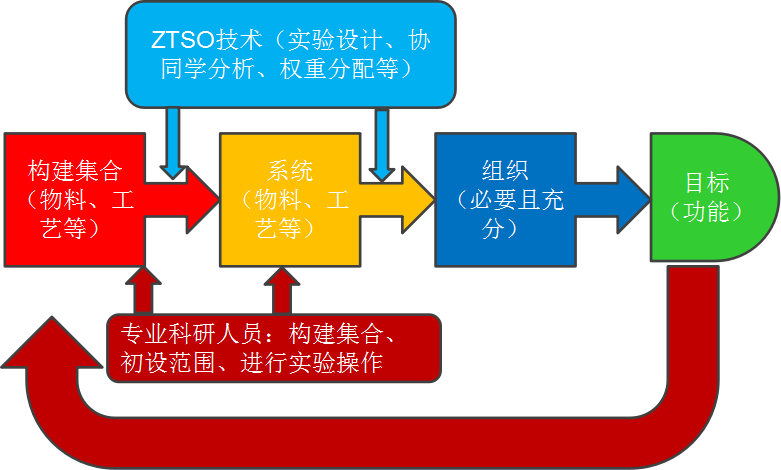 ZTSO技术（实验设计、协同学分析、权重分配等）

构建集合（物料、工艺等）

系统（物料、工艺等）

组织（必要且充分）

目标（功能）

专业科研人员：构建集合、初设范围、进行实验操作